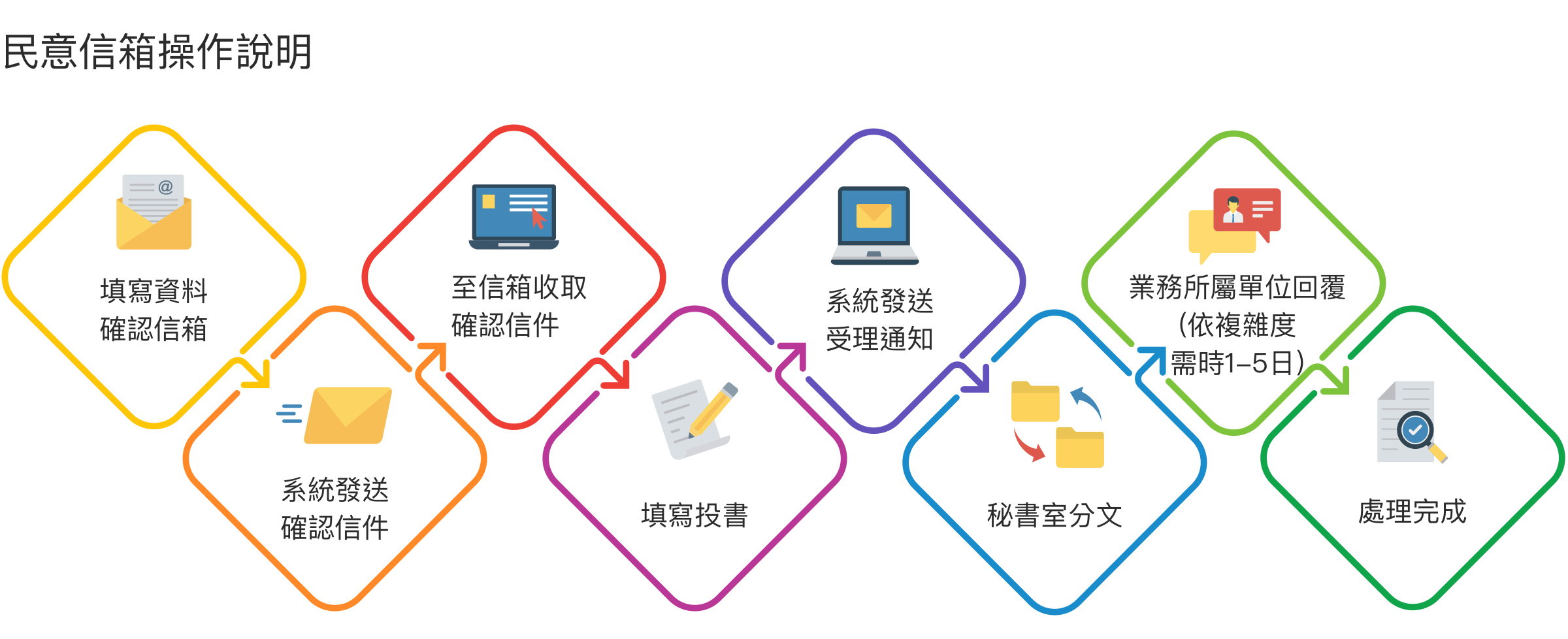 民意信箱操作說明

填寫資料
確認信箱

系統發送
確認信件

至信箱收取
確認信件

填寫投書

系統發送
受理通知

秘書室分文

業務所屬單位回覆
(依複雜度
需時1–5日)

處理完成